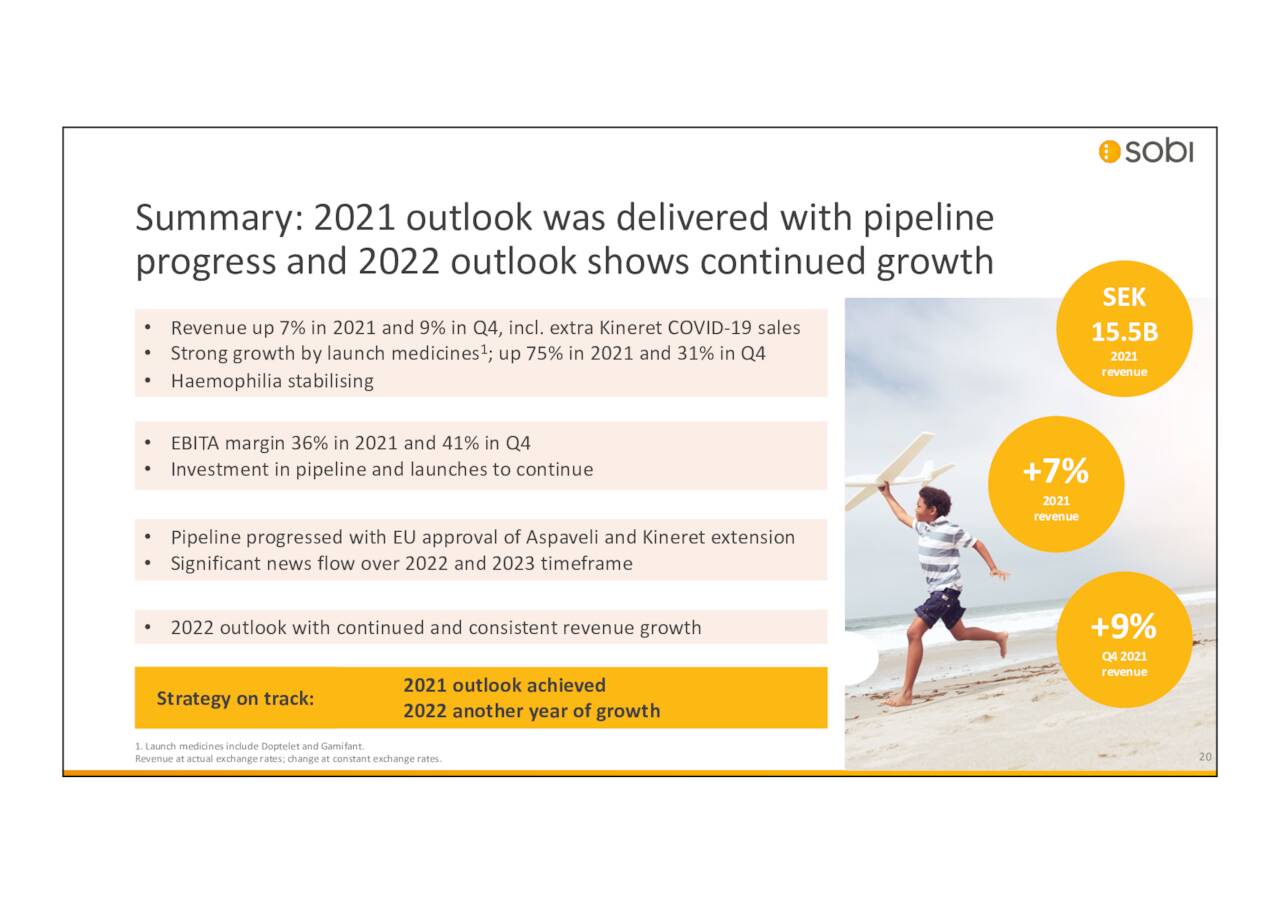 sobi

Summary: 2021 outlook was delivered with pipeline progress and 2022 outlook shows continued growth

• Revenue up 7% in 2021 and 9% in Q4, incl. extra Kineret COVID-19 sales
• Strong growth by launch medicines$^1$; up 75% in 2021 and 31% in Q4
• Haemophilia stabilising

• EBITA margin 36% in 2021 and 41% in Q4
• Investment in pipeline and launches to continue

• Pipeline progressed with EU approval of Aspaveli and Kineret extension
• Significant news flow over 2022 and 2023 timeframe

• 2022 outlook with continued and consistent revenue growth

Strategy on track:
2021 outlook achieved
2022 another year of growth

SEK 15.5B
2021 revenue

+7%
2021 revenue

+9%
Q4 2021 revenue

1. Launch medicines include Doptelet and Gamifant.
Revenue at actual exchange rates; change at constant exchange rates.

20